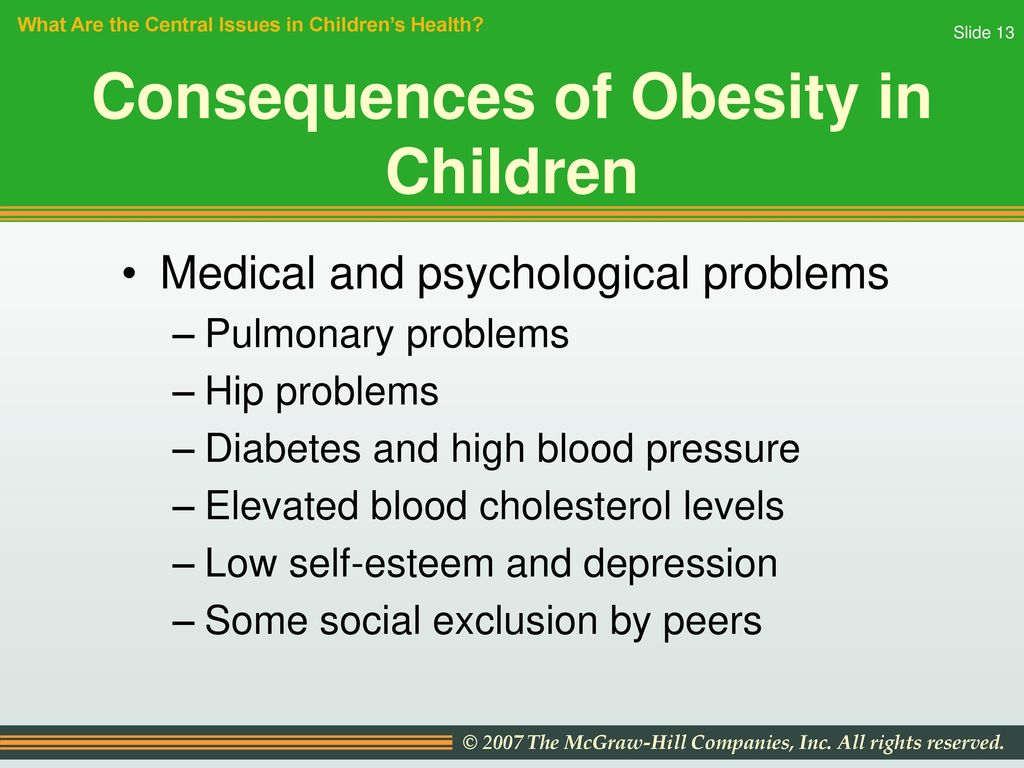 What Are the Central Issues in Children's Health?

Slide 13

Consequences of Obesity in Children

• Medical and psychological problems
– Pulmonary problems
– Hip problems
– Diabetes and high blood pressure
– Elevated blood cholesterol levels
– Low self-esteem and depression
– Some social exclusion by peers

© 2007 The McGraw-Hill Companies, Inc. All rights reserved.